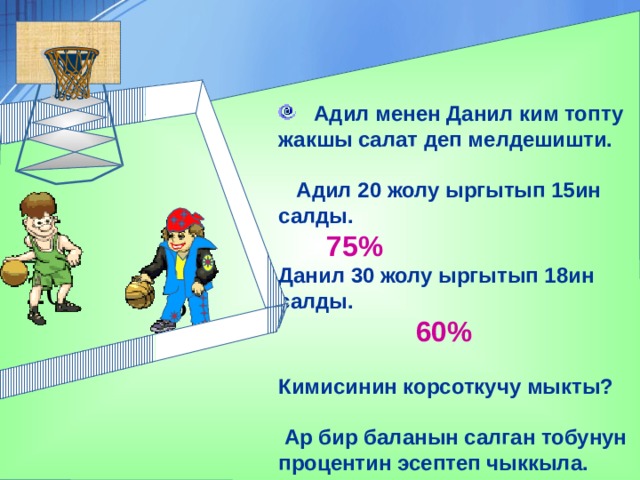 Адил менен Данил ким топту жакшы салат деп мелдешишти.

Адил 20 жолу ыргытып 15ин салды.

75%

Данил 30 жолу ыргытып 18ин салды.

60%

Кимисинин корсоткучу мыкты?

Ар бир баланын салган тобунун процентин эсептеп чыккыла.